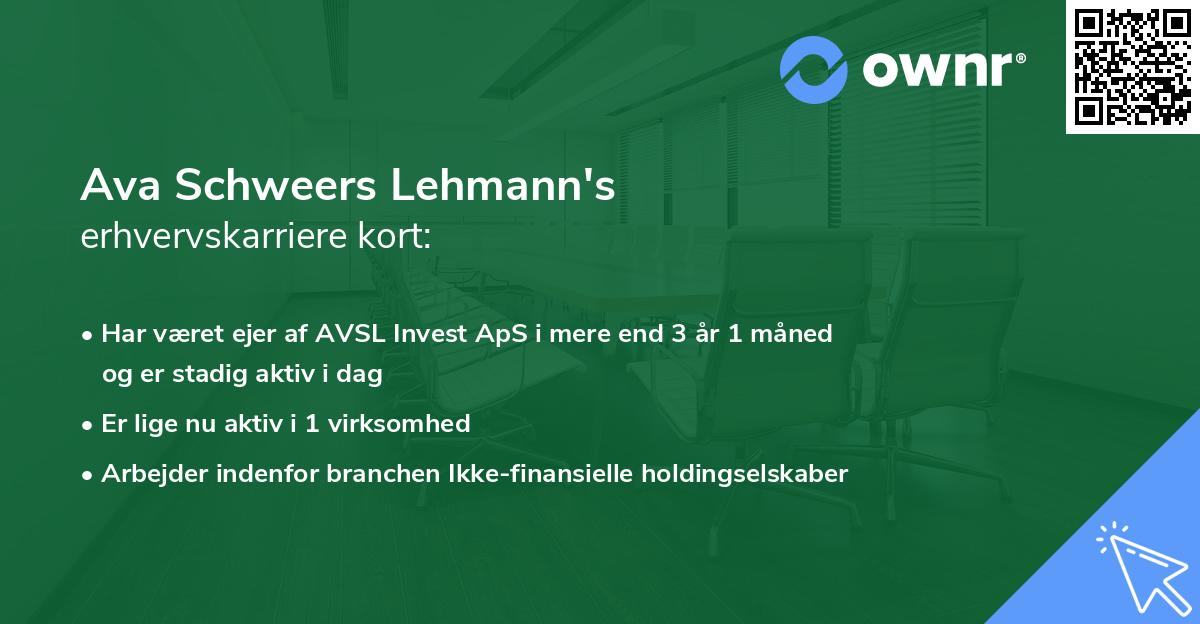 ownr®

Ava Schweers Lehmann's
erhvervskarriere kort:

• Har været ejer af AVSL Invest ApS i mere end 3 år 1 måned og er stadig aktiv i dag
• Er lige nu aktiv i 1 virksomhed
• Arbejder indenfor branchen Ikke-finansielle holdingselskaber